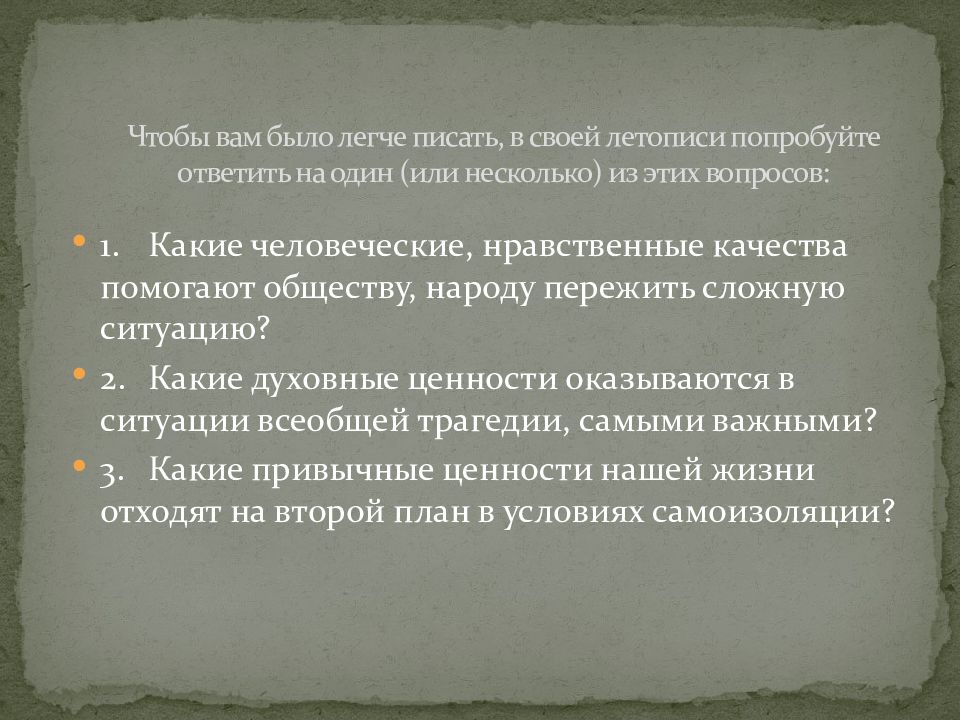 Чтобы вам было легче писать, в своей летописи попробуйте ответить на один (или несколько) из этих вопросов:

1. Какие человеческие, нравственные качества помогают обществу, народу пережить сложную ситуацию?

2. Какие духовные ценности оказываются в ситуации всеобщей трагедии, самыми важными?

3. Какие привычные ценности нашей жизни отходят на второй план в условиях самоизоляции?